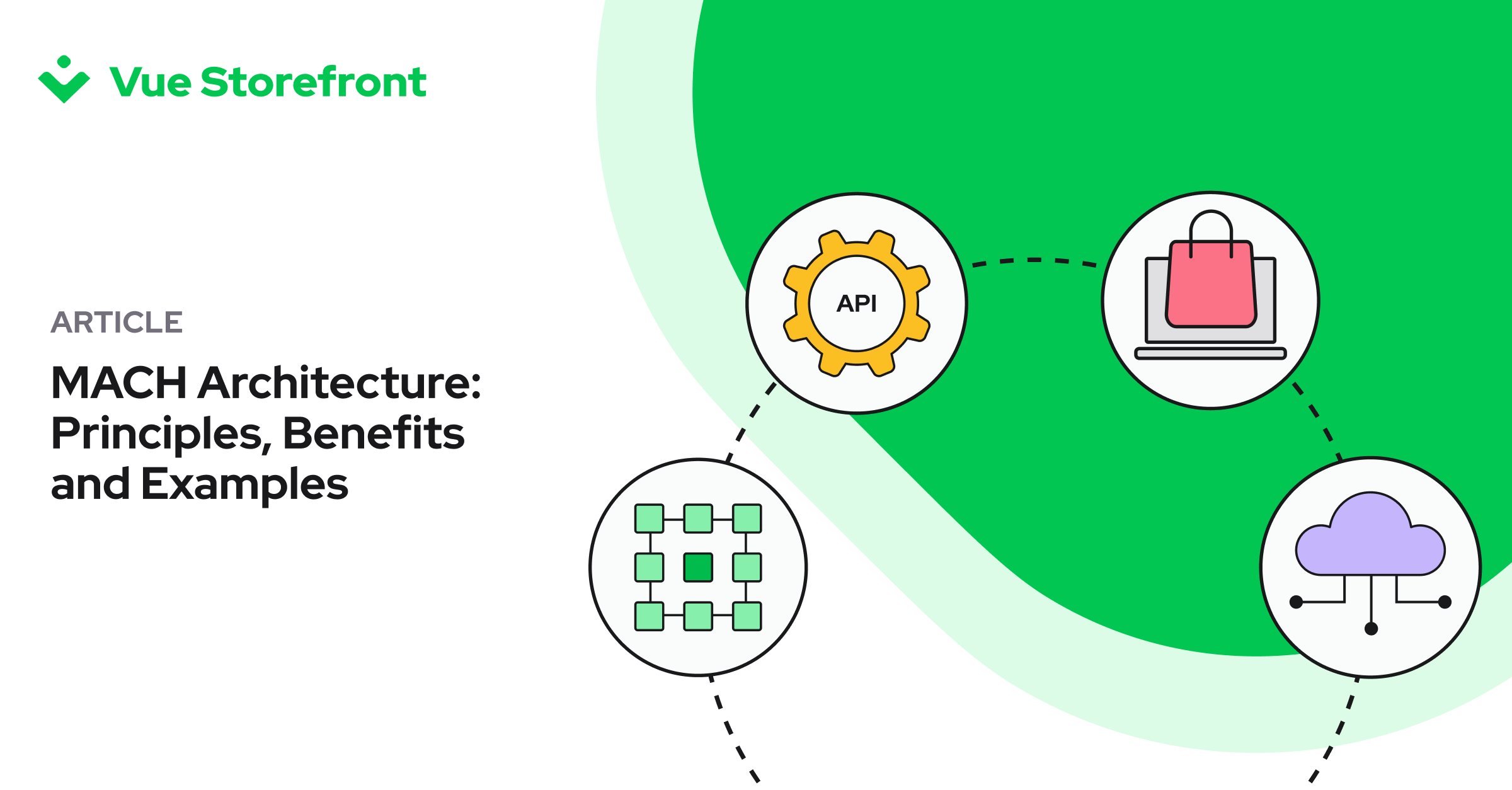 Vue Storefront

ARTICLE

MACH Architecture: Principles, Benefits and Examples

API